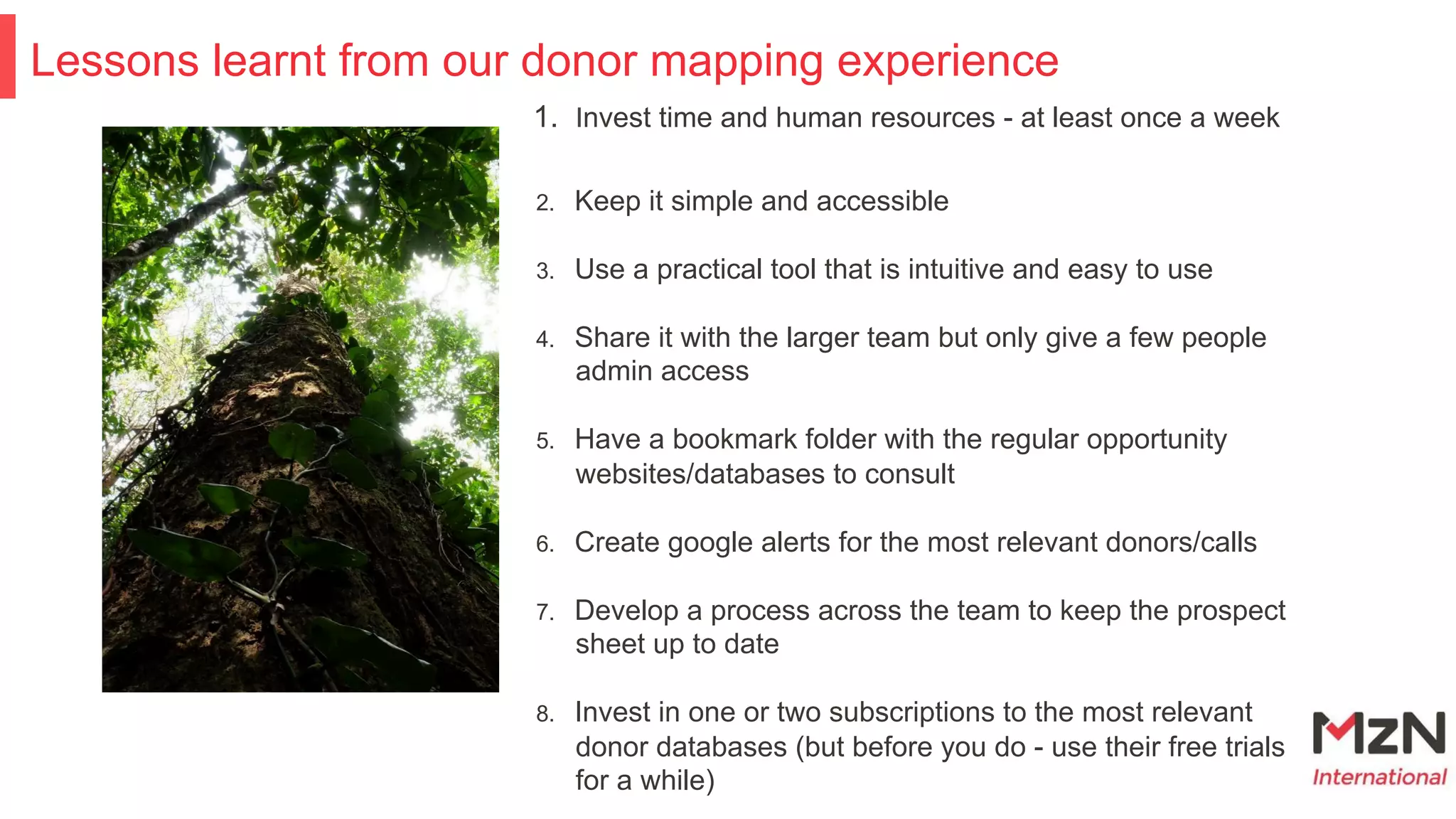 Lessons learnt from our donor mapping experience

1. Invest time and human resources - at least once a week

2. Keep it simple and accessible

3. Use a practical tool that is intuitive and easy to use

4. Share it with the larger team but only give a few people admin access

5. Have a bookmark folder with the regular opportunity websites/databases to consult

6. Create google alerts for the most relevant donors/calls

7. Develop a process across the team to keep the prospect sheet up to date

8. Invest in one or two subscriptions to the most relevant donor databases (but before you do - use their free trials for a while)

MzN
International